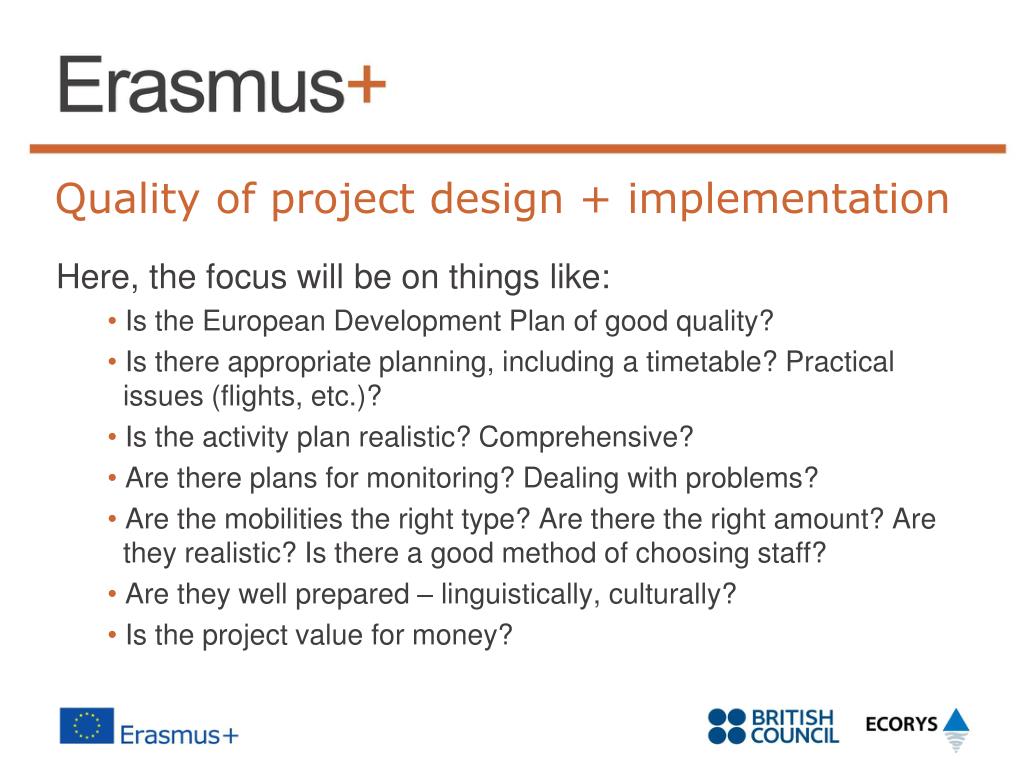 Erasmus+

Quality of project design + implementation

Here, the focus will be on things like:

• Is the European Development Plan of good quality?

• Is there appropriate planning, including a timetable? Practical issues (flights, etc.)?

• Is the activity plan realistic? Comprehensive?

• Are there plans for monitoring? Dealing with problems?

• Are the mobilities the right type? Are there the right amount? Are they realistic? Is there a good method of choosing staff?

• Are they well prepared – linguistically, culturally?

• Is the project value for money?

Erasmus+

BRITISH COUNCIL

ECORYS